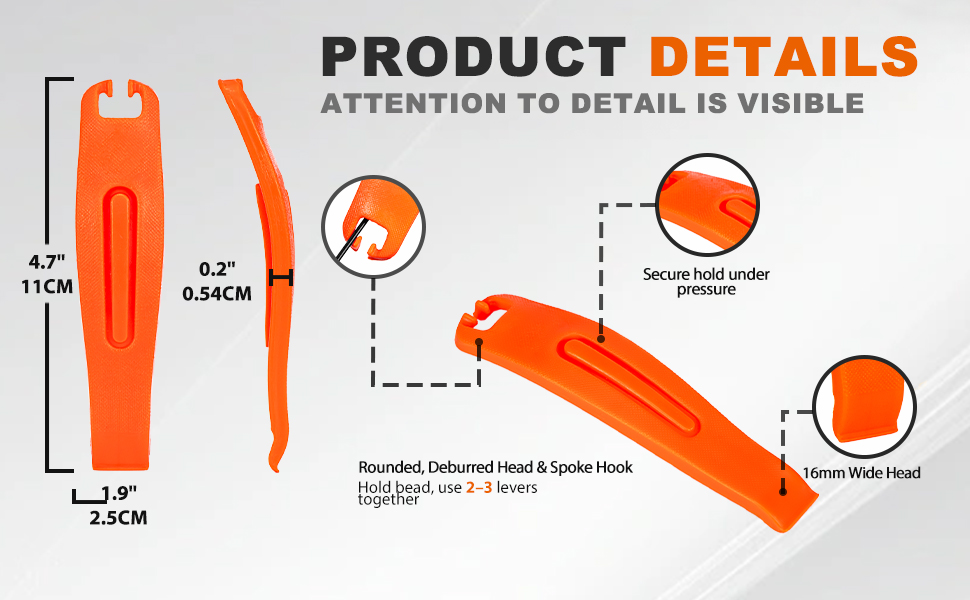 PRODUCT DETAILS
ATTENTION TO DETAIL IS VISIBLE

4.7"
11CM

0.2"
0.54CM

1.9"
2.5CM

Secure hold under pressure

Rounded, Deburred Head & Spoke Hook
Hold bead, use 2–3 levers together

16mm Wide Head